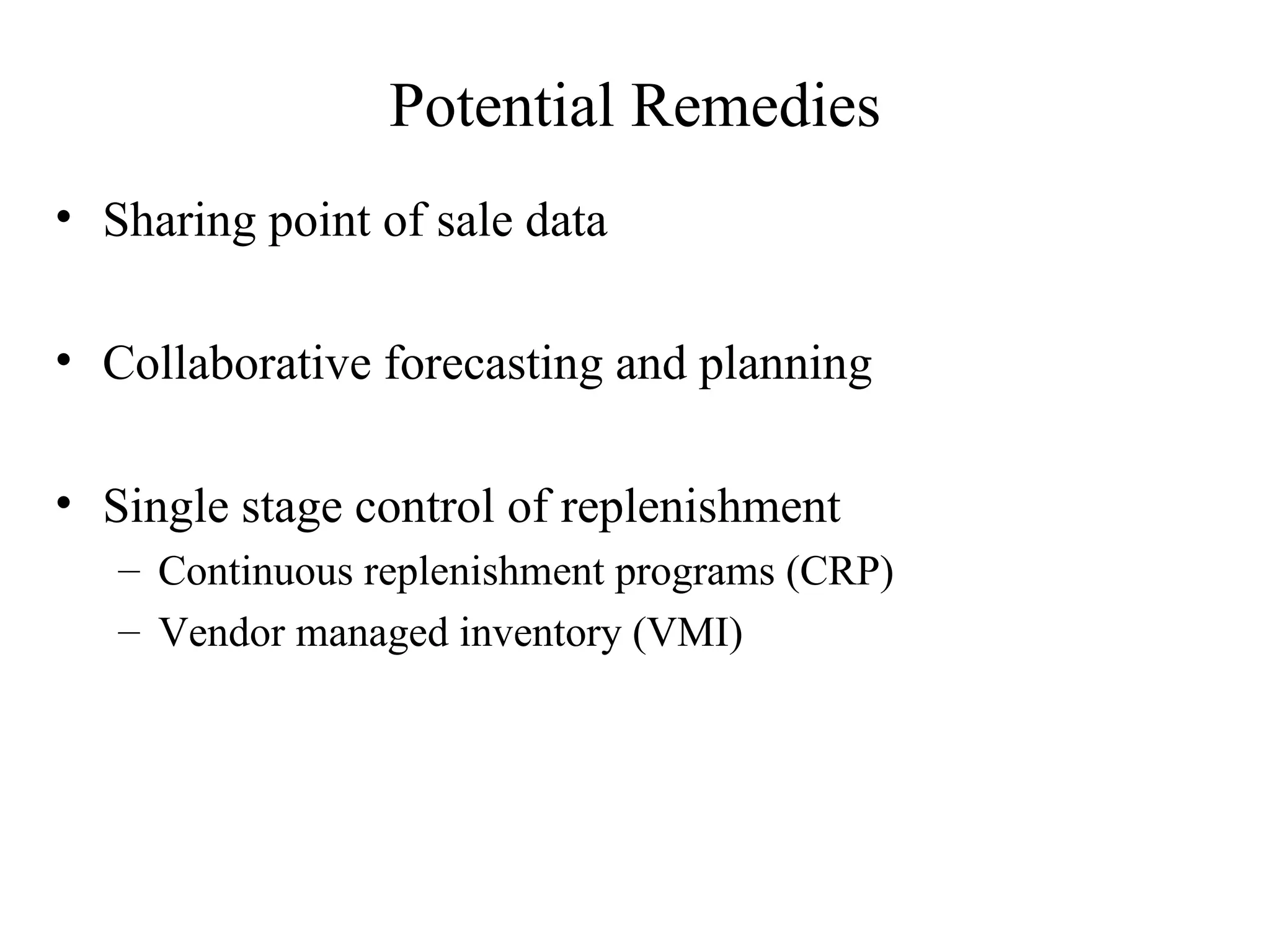 Potential Remedies

• Sharing point of sale data

• Collaborative forecasting and planning

• Single stage control of replenishment
– Continuous replenishment programs (CRP)
– Vendor managed inventory (VMI)